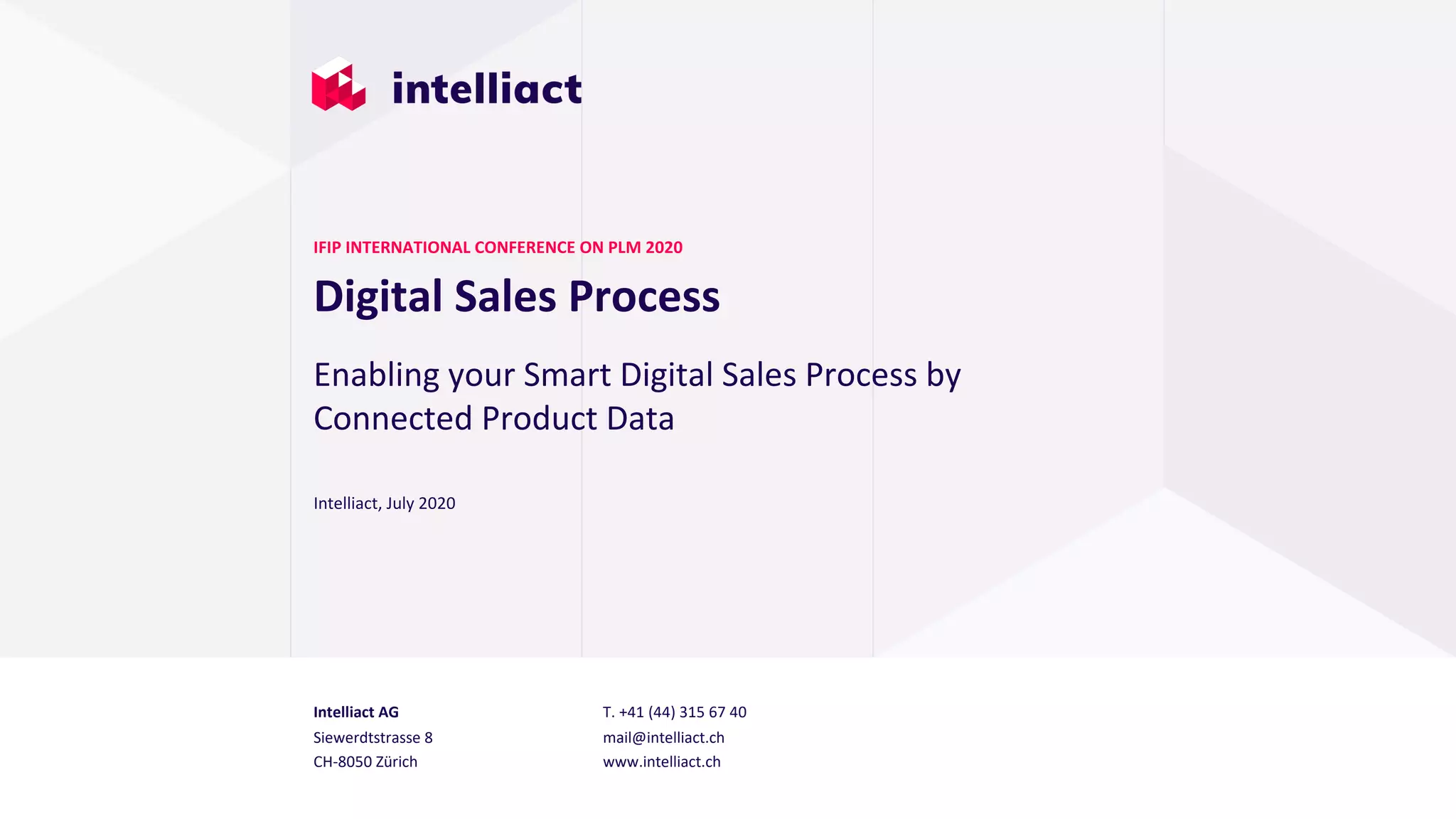 intelliact

IFIP INTERNATIONAL CONFERENCE ON PLM 2020

Digital Sales Process

Enabling your Smart Digital Sales Process by Connected Product Data

Intelliact, July 2020

Intelliact AG
Siewerdtstrasse 8
CH-8050 Zürich

T. +41 (44) 315 67 40
mail@intelliact.ch
www.intelliact.ch